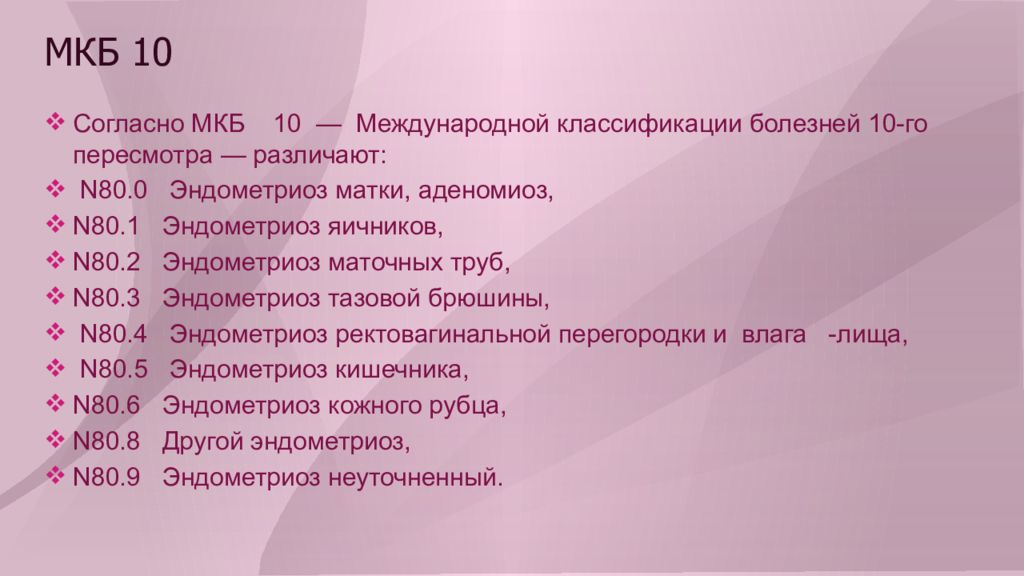 МКБ 10

❖ Согласно МКБ 10 — Международной классификации болезней 10-го пересмотра — различают:
❖ N80.0 Эндометриоз матки, аденомиоз,
❖ N80.1 Эндометриоз яичников,
❖ N80.2 Эндометриоз маточных труб,
❖ N80.3 Эндометриоз тазовой брюшины,
❖ N80.4 Эндометриоз ректовагинальной перегородки и влага -лища,
❖ N80.5 Эндометриоз кишечника,
❖ N80.6 Эндометриоз кожного рубца,
❖ N80.8 Другой эндометриоз,
❖ N80.9 Эндометриоз неуточненный.